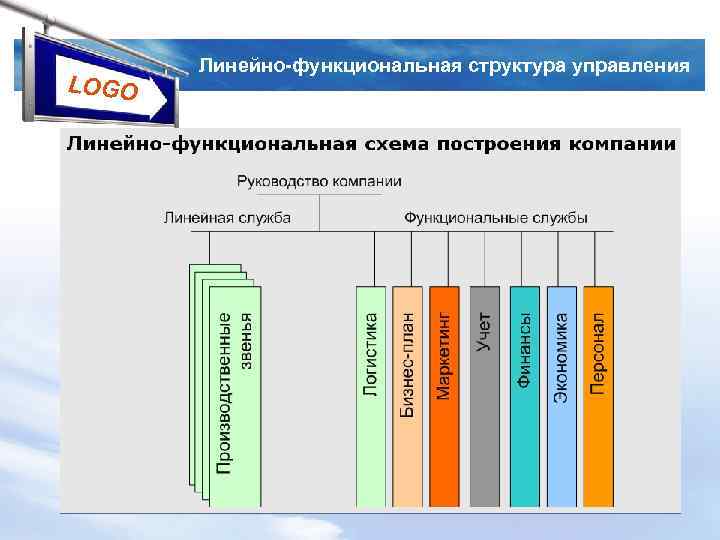 LOGO

Линейно-функциональная структура управления

Линейно-функциональная схема построения компании

Руководство компании

Линейная служба

Функциональные службы

Производственные звенья

Логистика

Бизнес-план

Маркетинг

Учет

Финансы

Экономика

Персонал